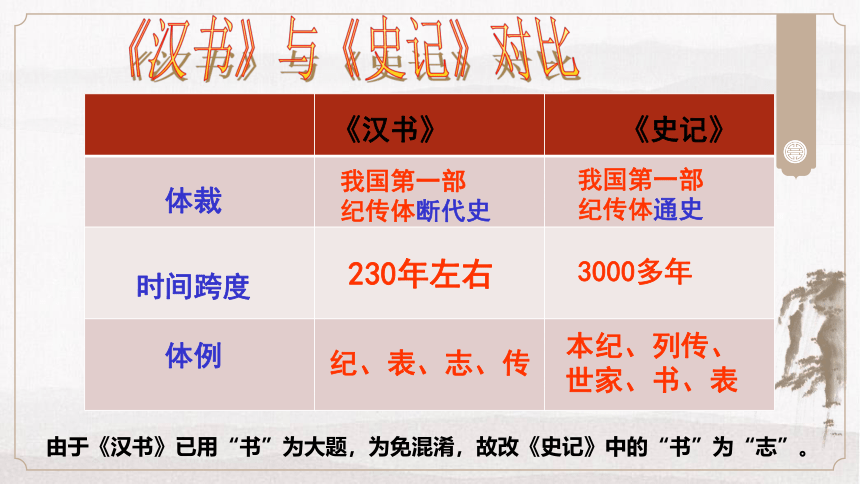 《汉书》与《史记》对比

| | 《汉书》 | 《史记》 |
|---|---|---|
| 体裁 | 我国第一部纪传体断代史 | 我国第一部纪传体通史 |
| 时间跨度 | 230年左右 | 3000多年 |
| 体例 | 纪、表、志、传 | 本纪、列传、世家、书、表 |

由于《汉书》已用“书”为大题，为免混淆，故改《史记》中的“书”为“志”。